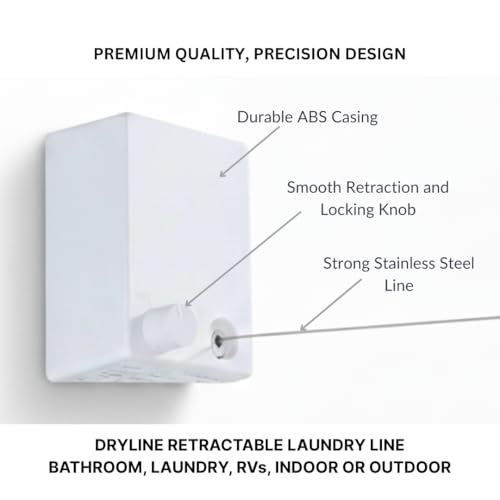 PREMIUM QUALITY, PRECISION DESIGN

Durable ABS Casing

Smooth Retraction and
Locking Knob

Strong Stainless Steel
Line

DRYLINE RETRACTABLE LAUNDRY LINE
BATHROOM, LAUNDRY, RVs, INDOOR OR OUTDOOR